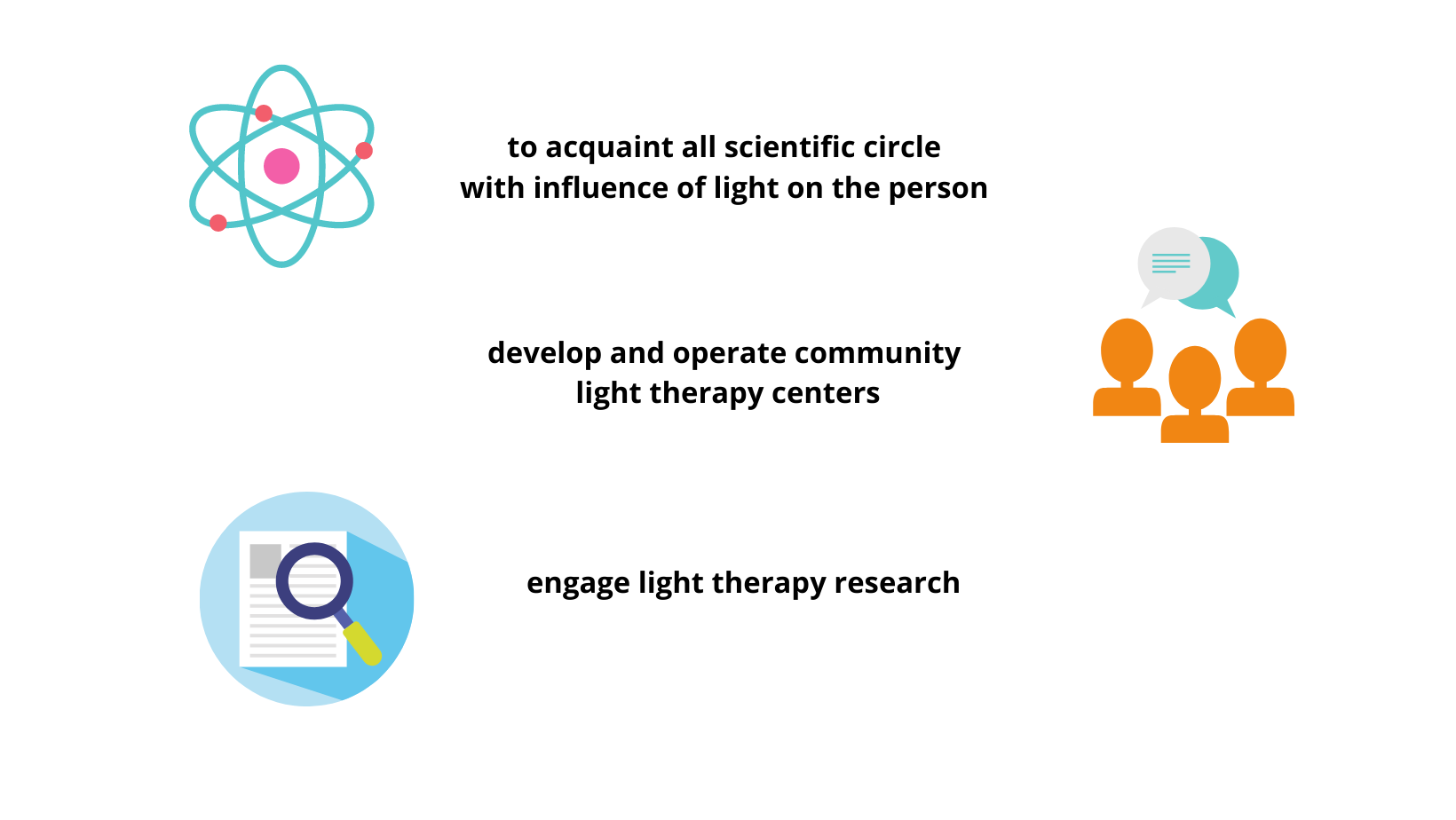 to acquaint all scientific circle with influence of light on the person

develop and operate community light therapy centers

engage light therapy research